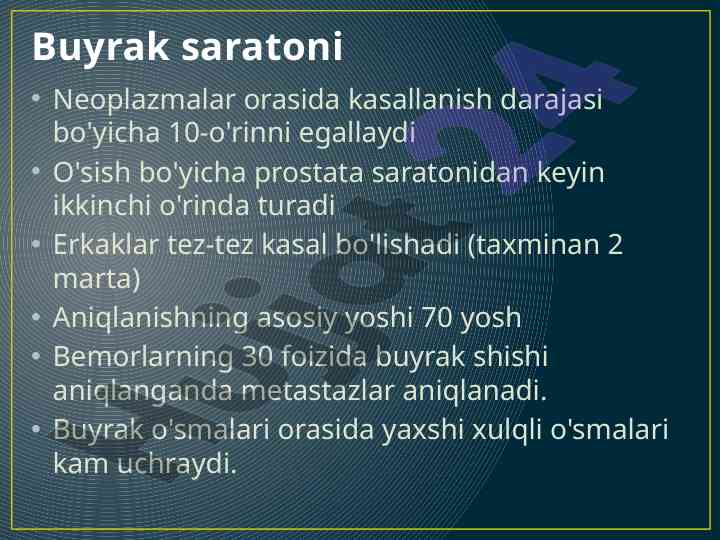 Buyrak saratoni

• Neoplazmalar orasida kasallanish darajasi bo'yicha 10-o'rinni egallaydi
• O'sish bo'yicha prostata saratonidan keyin ikkinchi o'rinda turadi
• Erkaklar tez-tez kasal bo'lishadi (taxminan 2 marta)
• Aniqlanishning asosiy yoshi 70 yosh
• Bemorlarning 30 foizida buyrak shishi aniqlanganda metastazlar aniqlanadi.
• Buyrak o'smalari orasida yaxshi xulqli o'smalari kam uchraydi.

hujjat24